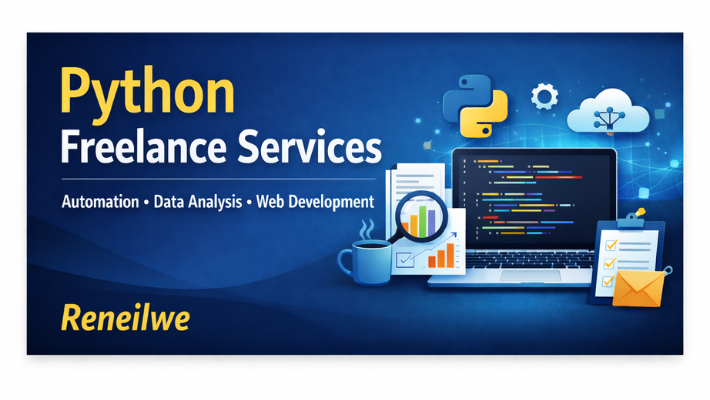 Python
Freelance Services

Automation • Data Analysis • Web Development

Reneilwe